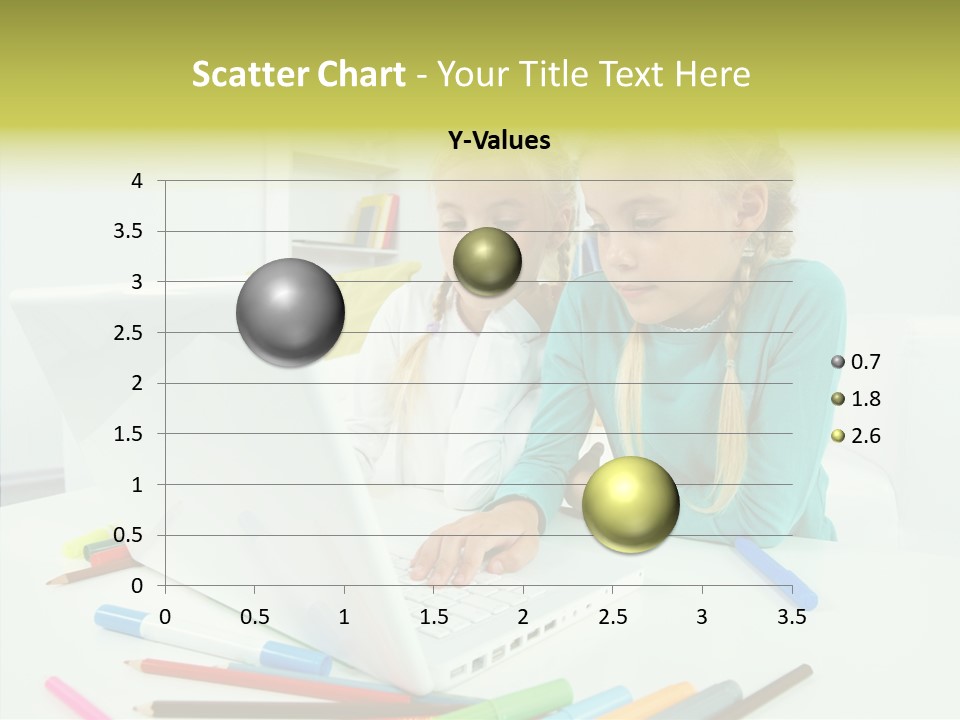 Scatter Chart - Your Title Text Here

Y-Values

4
3.5
3
2.5
2
1.5
1
0.5
0

0 0.5 1 1.5 2 2.5 3 3.5

0.7
1.8
2.6